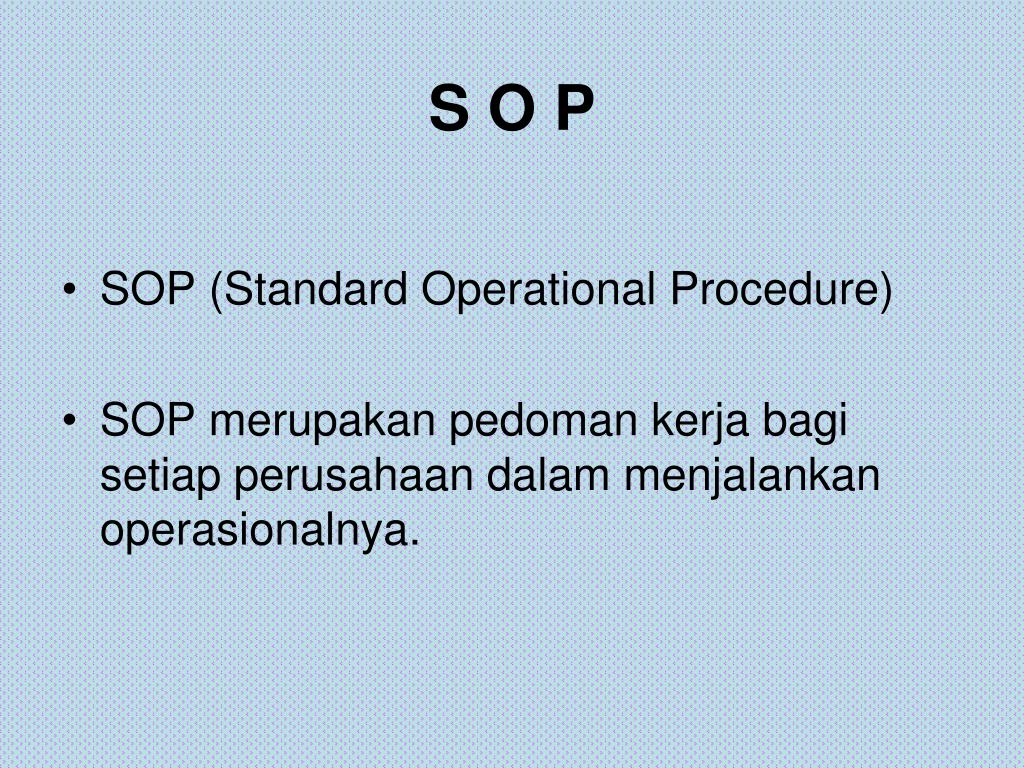 S O P

• SOP (Standard Operational Procedure)

• SOP merupakan pedoman kerja bagi setiap perusahaan dalam menjalankan operasionalnya.